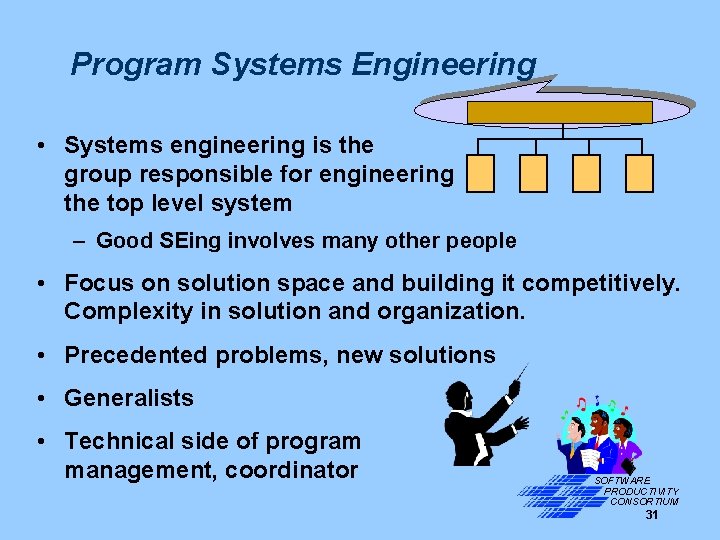 Program Systems Engineering

• Systems engineering is the group responsible for engineering the top level system

– Good SEing involves many other people

• Focus on solution space and building it competitively. Complexity in solution and organization.

• Precedented problems, new solutions

• Generalists

• Technical side of program management, coordinator

SOFTWARE PRODUCTIVITY CONSORTIUM

31